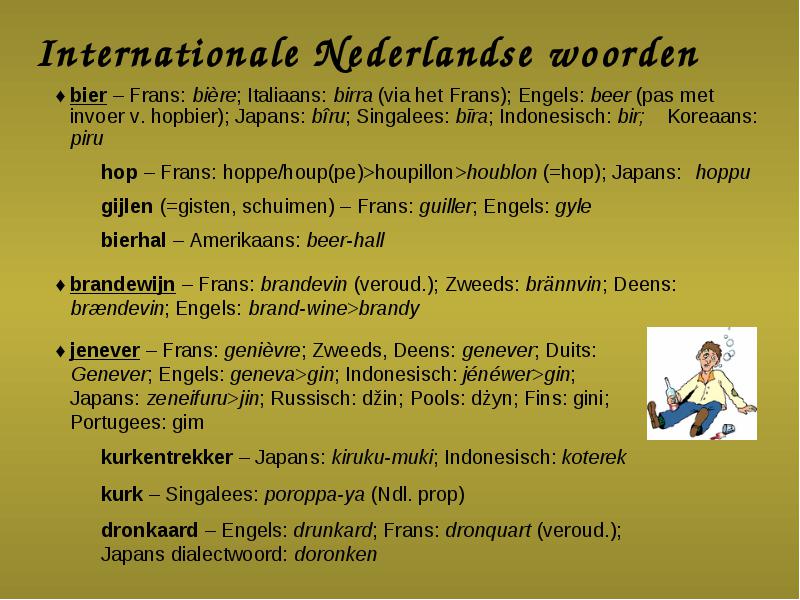 Internationale Nederlandse woorden

♦ bier – Frans: bière; Italiaans: birra (via het Frans); Engels: beer (pas met invoer v. hopbier); Japans: bîru; Singalees: bīra; Indonesisch: bir; Koreaans: piru

hop – Frans: hoppe/houp(pe)>houpillon>houblon (=hop); Japans: hoppu

gijlen (=gisten, schuimen) – Frans: guiller; Engels: gyle

bierhal – Amerikaans: beer-hall

♦ brandewijn – Frans: brandevin (veroud.); Zweeds: brännvin; Deens: brændevin; Engels: brand-wine>brandy

♦ jenever – Frans: genièvre; Zweeds, Deens: genever; Duits: Genever; Engels: geneva>gin; Indonesisch: jénéwer>gin; Japans: zeneifuru>jin; Russisch: džin; Pools: dżyn; Fins: gini; Portugees: gim

kurkentrekker – Japans: kiruku-muki; Indonesisch: koterek

kurk – Singalees: poroppa-ya (Ndl. prop)

dronkaard – Engels: drunkard; Frans: dronquart (veroud.); Japans dialectwoord: doronken